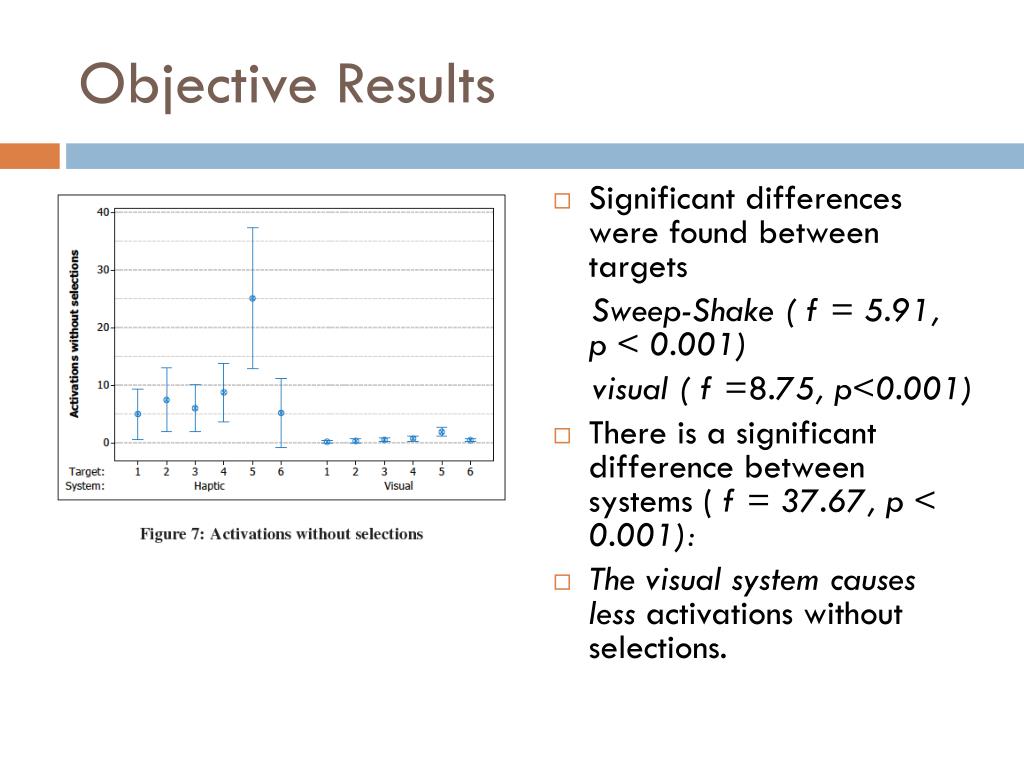 Objective Results

Activations without selections

40
30
20
10
0

Target: 1 2 3 4 5 6 1 2 3 4 5 6
System: Haptic Visual

Figure 7: Activations without selections

□ Significant differences were found between targets

Sweep-Shake ( f = 5.91, p < 0.001)

visual ( f =8.75, p<0.001)

□ There is a significant difference between systems ( f = 37.67, p < 0.001):

□ The visual system causes less activations without selections.